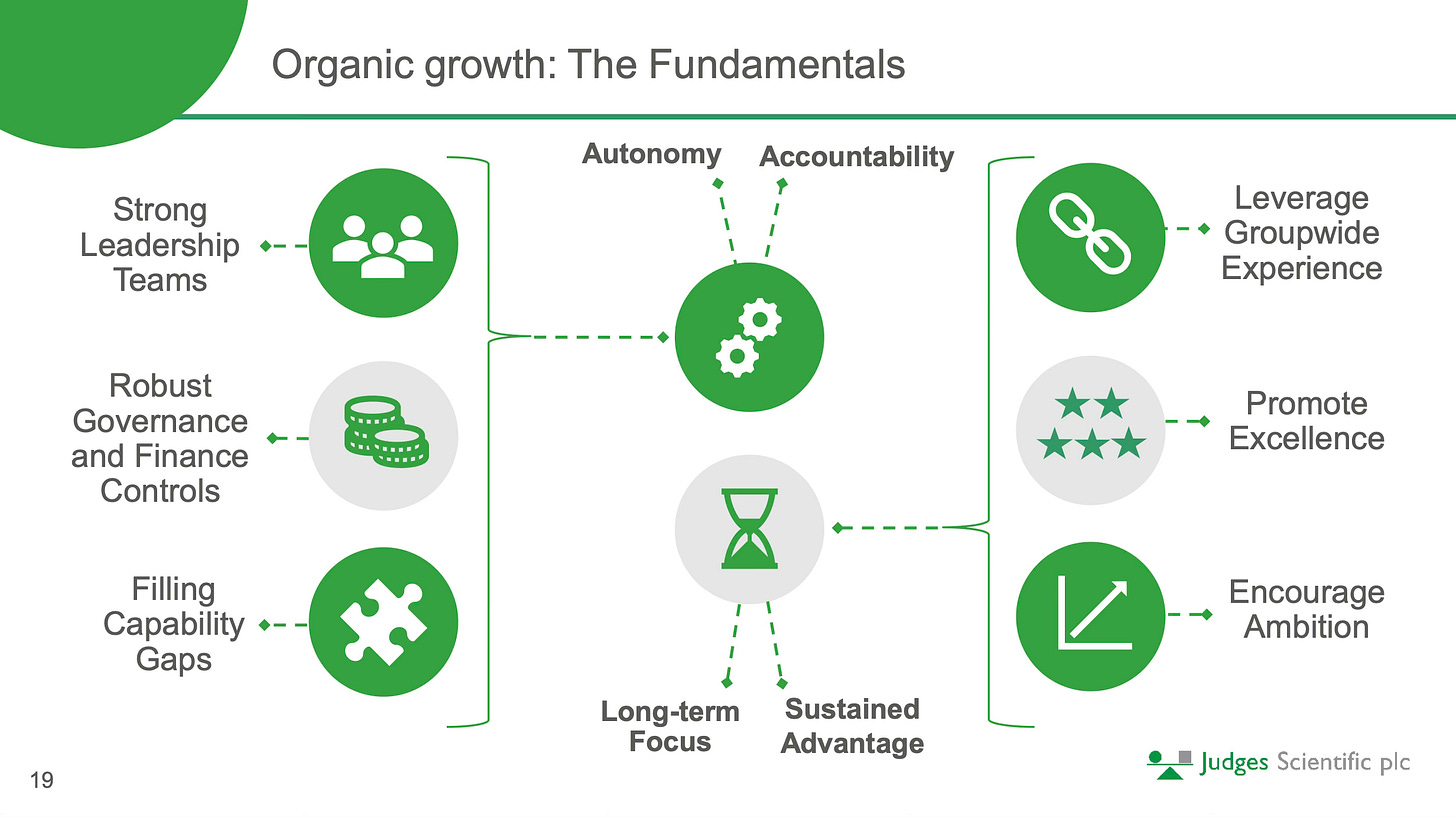 Organic growth: The Fundamentals

Strong Leadership Teams

Robust Governance and Finance Controls

Filling Capability Gaps

Autonomy

Accountability

Long-term Focus

Sustained Advantage

Leverage Groupwide Experience

Promote Excellence

Encourage Ambition

19

Judges Scientific plc